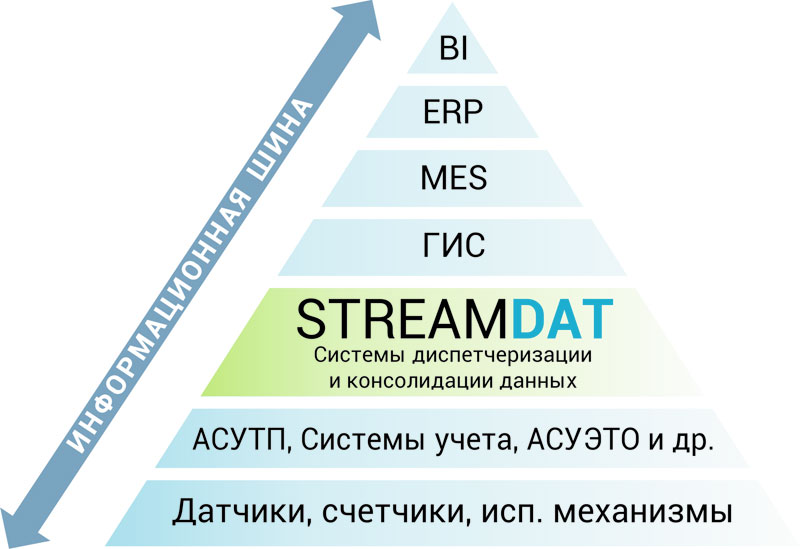 ИНФОРМАЦИОННАЯ ШИНА

BI

ERP

MES

ГИС

STREAMDAT
Системы диспетчеризации и консолидации данных

АСУТП, Системы учета, АСУЭТО и др.

Датчики, счетчики, исп. механизмы